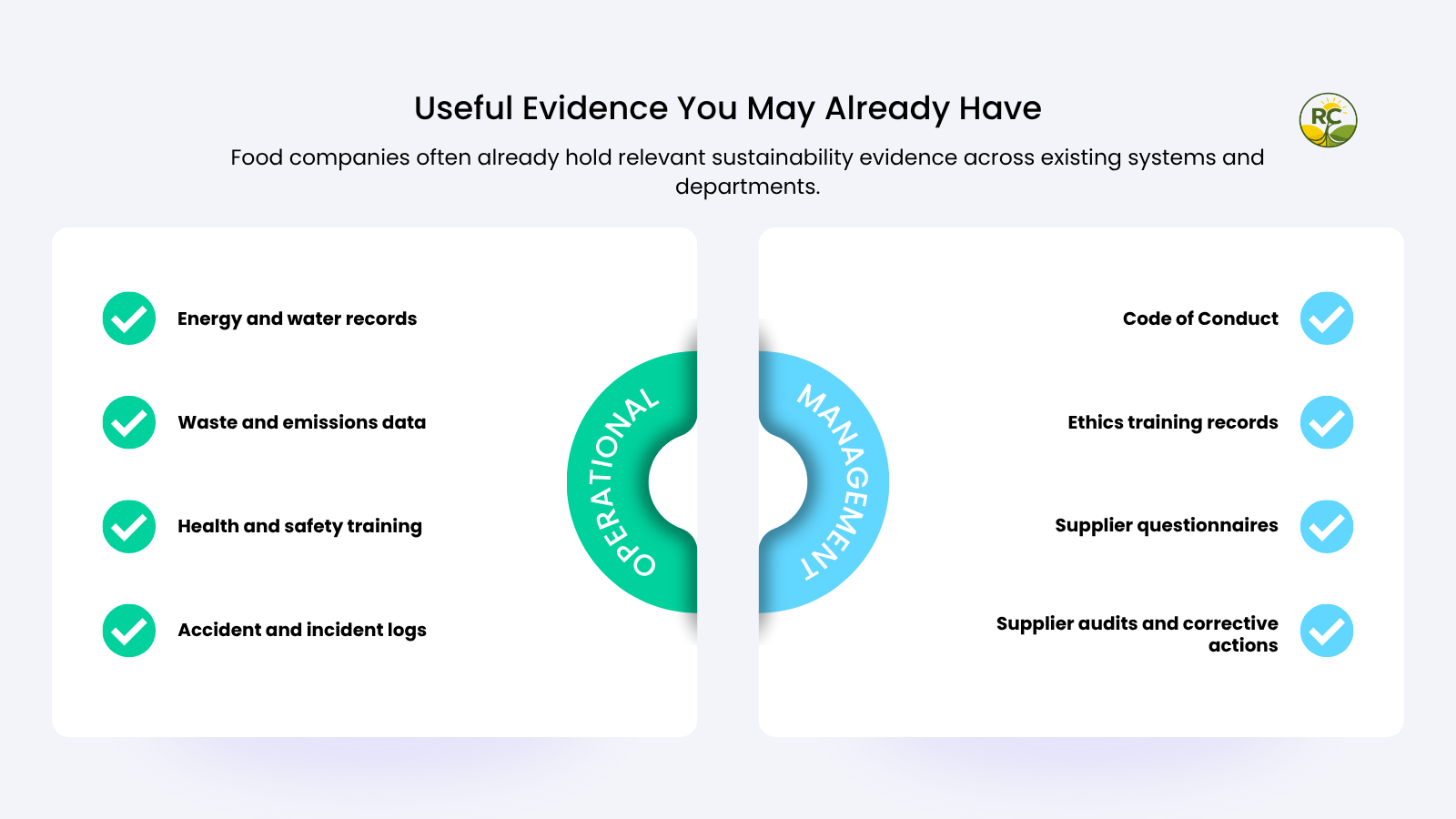 Useful Evidence You May Already Have

RC

Food companies often already hold relevant sustainability evidence across existing systems and departments.

Energy and water records

Waste and emissions data

Health and safety training

Accident and incident logs

OPERATIONAL

MANAGEMENT

Code of Conduct

Ethics training records

Supplier questionnaires

Supplier audits and corrective actions